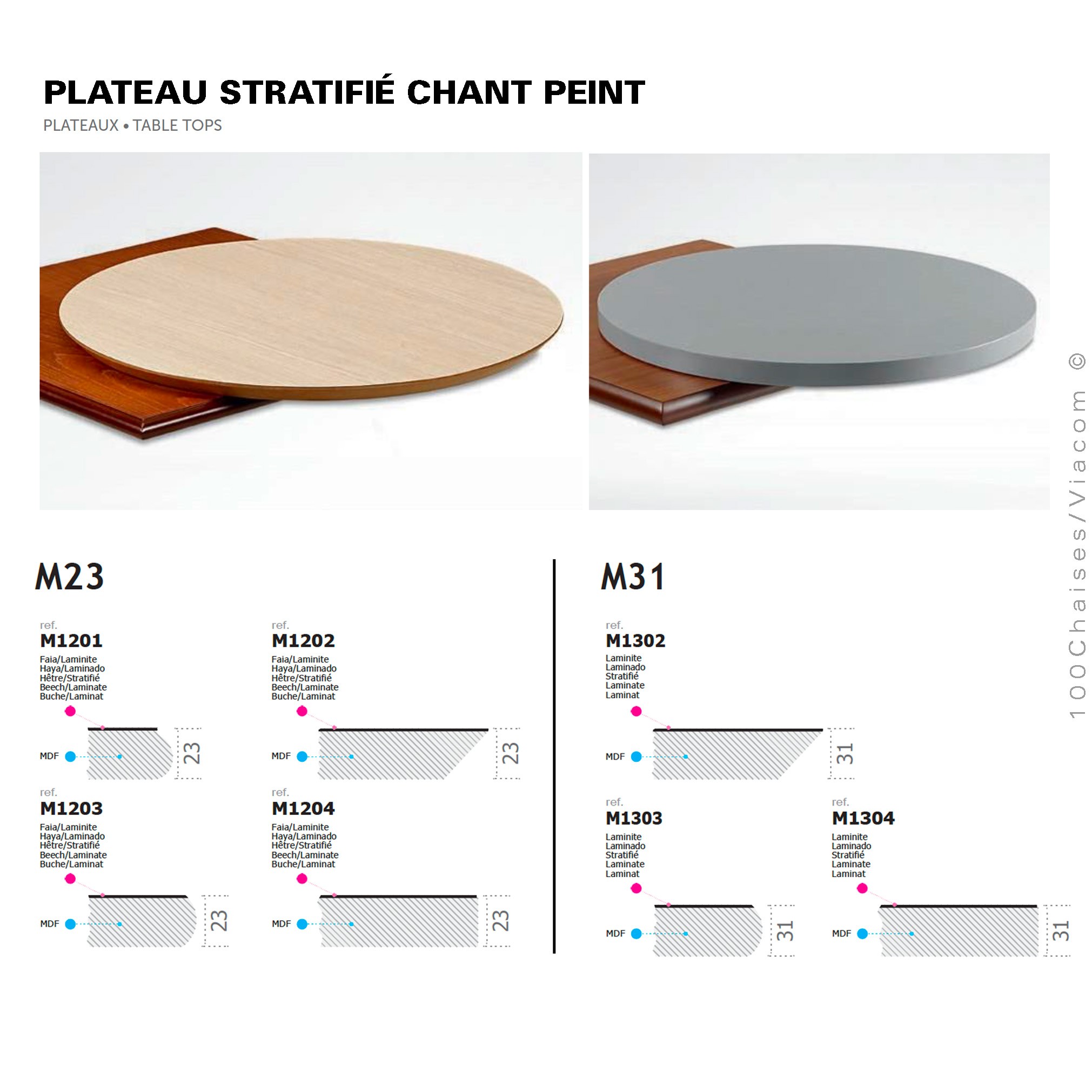 PLATEAU STRATIFIÉ CHANT PEINT
PLATEAUX • TABLE TOPS

100Chaises/Viacom ©

M23

ref.
M1201
Faia/Laminite
Haya/Laminado
Hêtre/Stratifié
Beech/Laminate
Buche/Laminat
MDF
23

ref.
M1202
Faia/Laminite
Haya/Laminado
Hêtre/Stratifié
Beech/Laminate
Buche/Laminat
MDF
23

ref.
M1203
Faia/Laminite
Haya/Laminado
Hêtre/Stratifié
Beech/Laminate
Buche/Laminat
MDF
23

ref.
M1204
Faia/Laminite
Haya/Laminado
Hêtre/Stratifié
Beech/Laminate
Buche/Laminat
MDF
23

M31

ref.
M1302
Laminite
Laminado
Stratifié
Laminate
Laminat
MDF
31

ref.
M1303
Laminite
Laminado
Stratifié
Laminate
Laminat
MDF
31

ref.
M1304
Laminite
Laminado
Stratifié
Laminate
Laminat
MDF
31